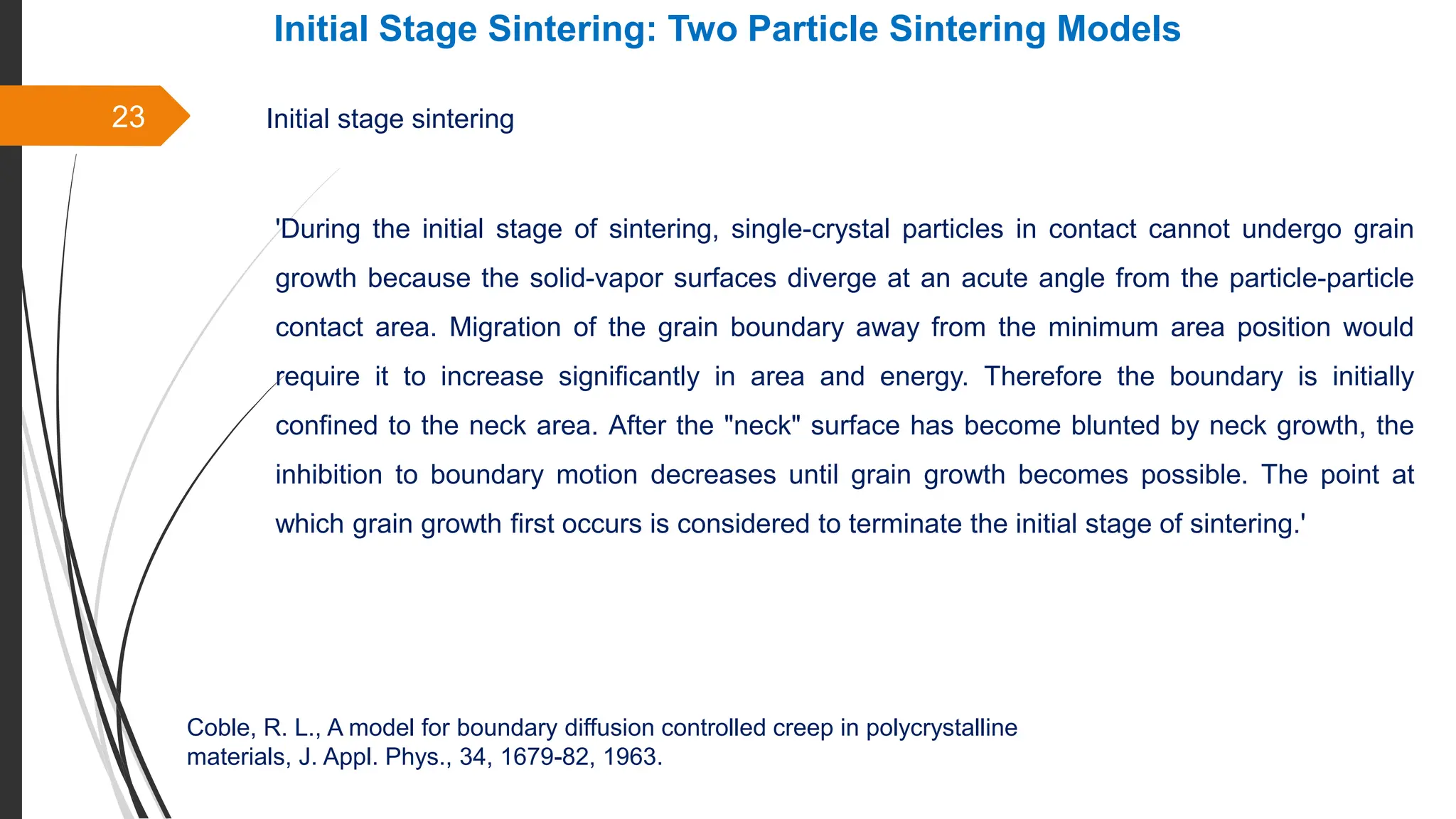 Initial Stage Sintering: Two Particle Sintering Models

23

Initial stage sintering

'During the initial stage of sintering, single-crystal particles in contact cannot undergo grain growth because the solid-vapor surfaces diverge at an acute angle from the particle-particle contact area. Migration of the grain boundary away from the minimum area position would require it to increase significantly in area and energy. Therefore the boundary is initially confined to the neck area. After the "neck" surface has become blunted by neck growth, the inhibition to boundary motion decreases until grain growth becomes possible. The point at which grain growth first occurs is considered to terminate the initial stage of sintering.'

Coble, R. L., A model for boundary diffusion controlled creep in polycrystalline materials, J. Appl. Phys., 34, 1679-82, 1963.